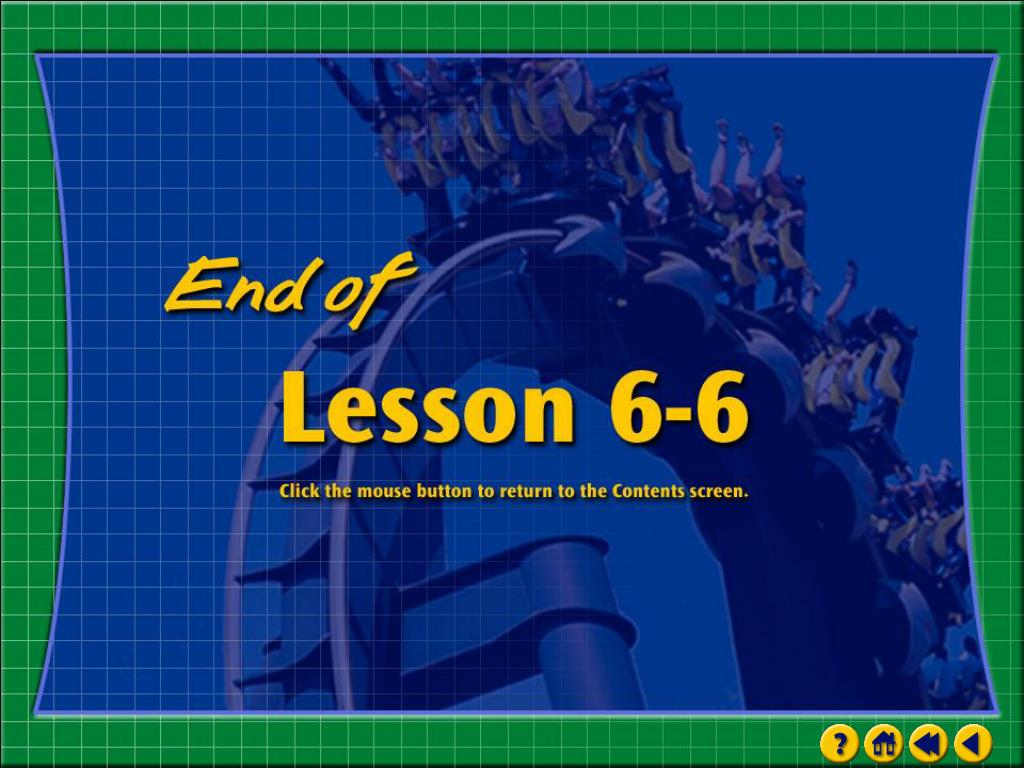 End of

Lesson 6-6

Click the mouse button to return to the Contents screen.

?